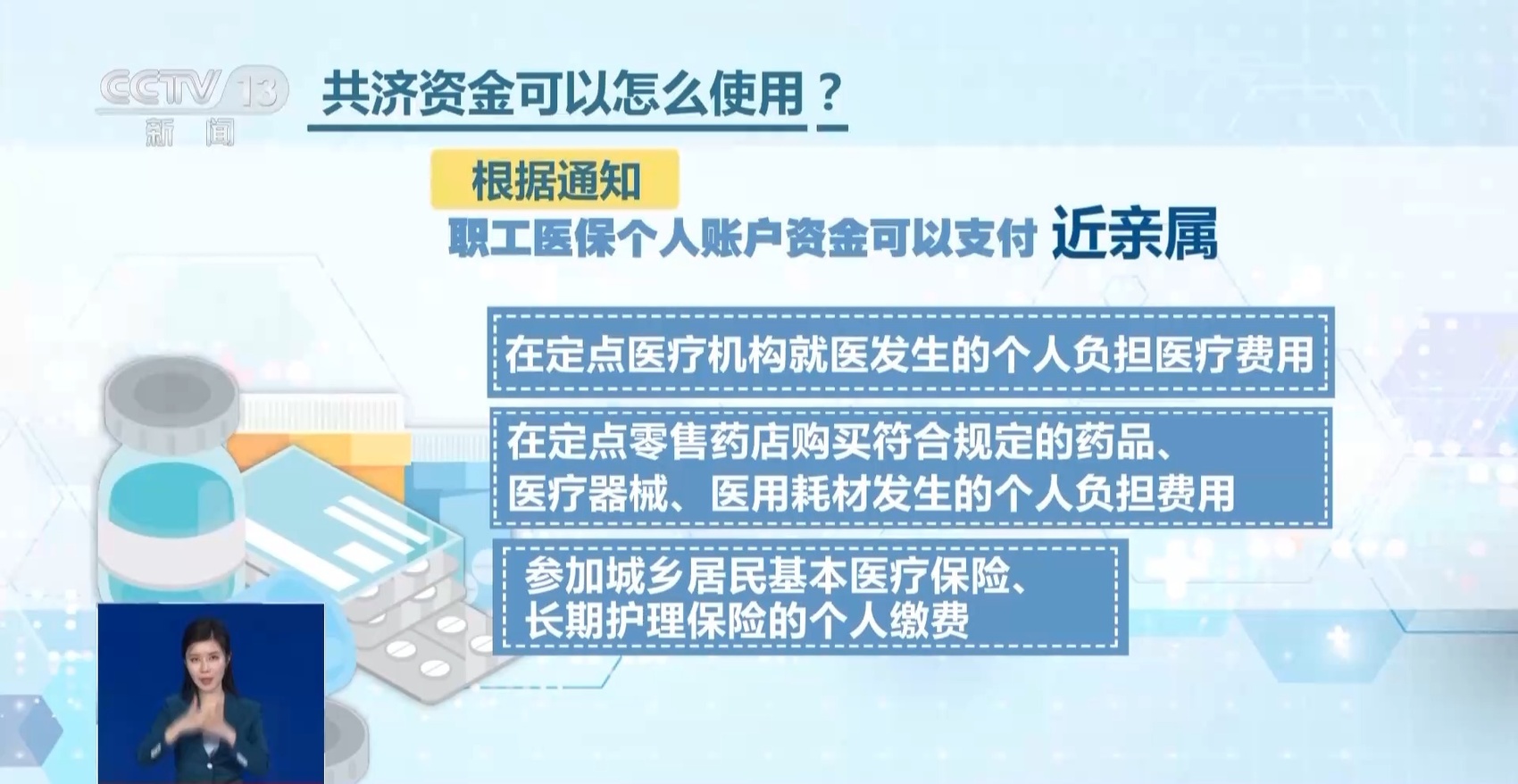 CCTV 13
新闻

共济资金可以怎么使用？

根据通知

职工医保个人账户资金可以支付 近亲属

在定点医疗机构就医发生的个人负担医疗费用

在定点零售药店购买符合规定的药品、医疗器械、医用耗材发生的个人负担费用

参加城乡居民基本医疗保险、长期护理保险的个人缴费